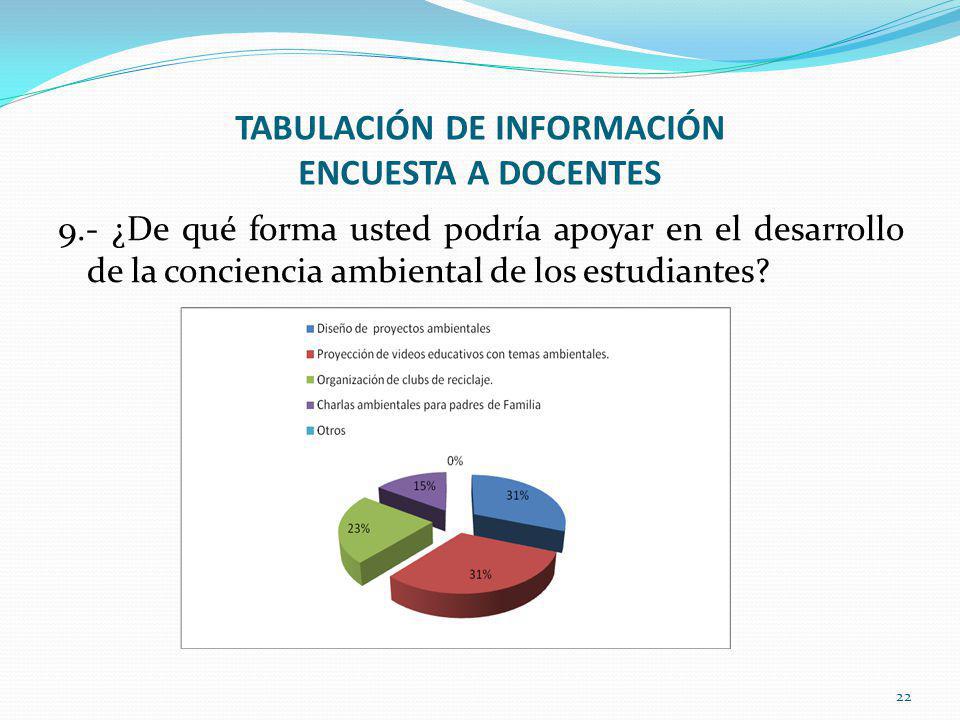 TABULACIÓN DE INFORMACIÓN
ENCUESTA A DOCENTES

9.- ¿De qué forma usted podría apoyar en el desarrollo de la conciencia ambiental de los estudiantes?

Diseño de proyectos ambientales
Proyección de videos educativos con temas ambientales.
Organización de clubs de reciclaje.
Charlas ambientales para padres de Familia
Otros

0%
15%
31%
23%
31%

22